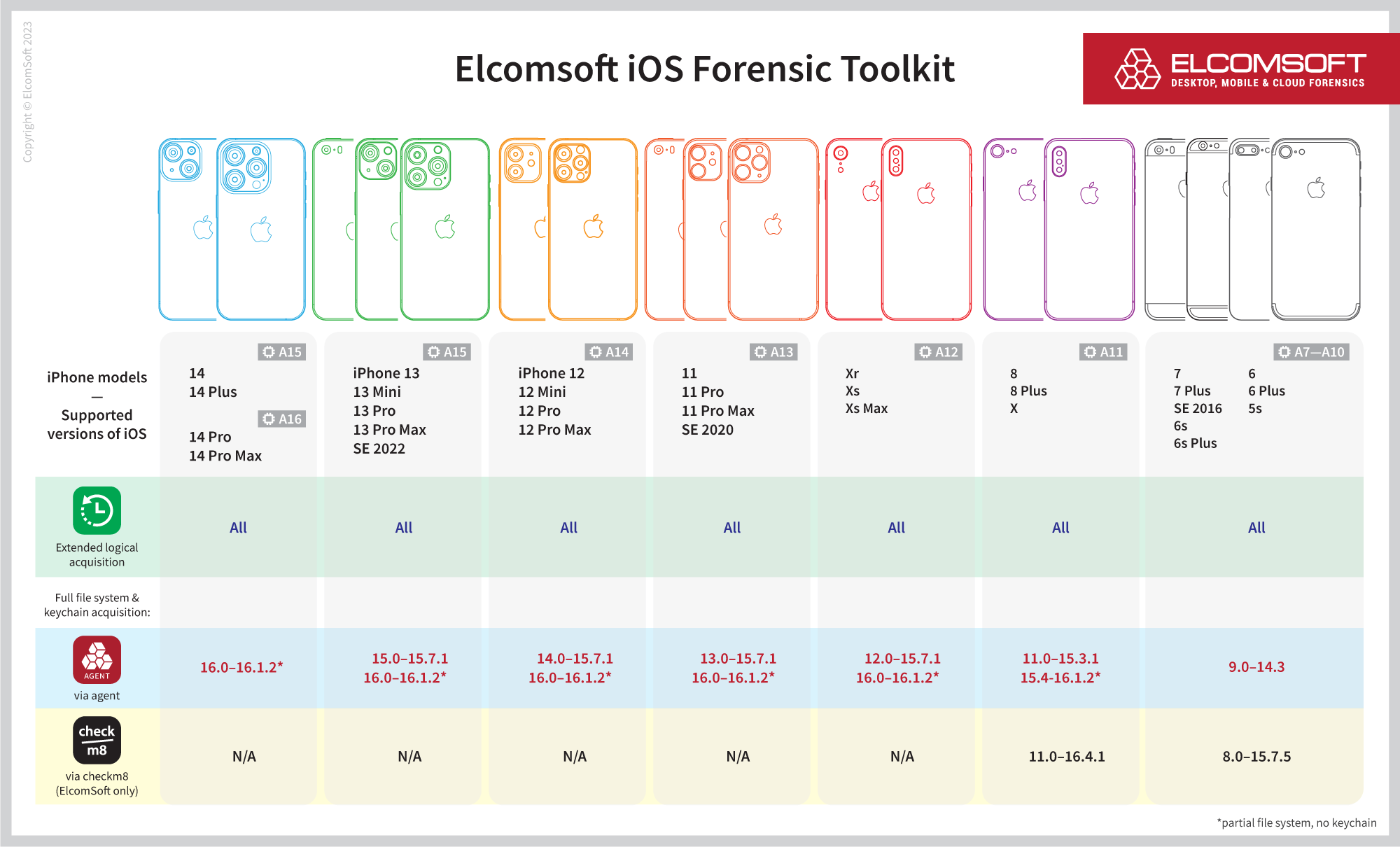 Copyright © ElcomSoft 2023

Elcomsoft iOS Forensic Toolkit

ELCOMSOFT
DESKTOP, MOBILE & CLOUD FORENSICS

| iPhone models — Supported versions of iOS | A15 14 14 Plus A16 14 Pro 14 Pro Max | A15 iPhone 13 13 Mini 13 Pro 13 Pro Max SE 2022 | A14 iPhone 12 12 Mini 12 Pro 12 Pro Max | A13 11 11 Pro 11 Pro Max SE 2020 | A12 Xr Xs Xs Max | A11 8 8 Plus X | A7—A10 7 7 Plus SE 2016 6s 6s Plus 6 6 Plus 5s |
|---|---|---|---|---|---|---|---|
| Extended logical acquisition | All | All | All | All | All | All | All |
| Full file system & keychain acquisition: | | | | | | | |
| AGENT via agent | 16.0–16.1.2* | 15.0–15.7.1 16.0–16.1.2* | 14.0–15.7.1 16.0–16.1.2* | 13.0–15.7.1 16.0–16.1.2* | 12.0–15.7.1 16.0–16.1.2* | 11.0–15.3.1 15.4-16.1.2* | 9.0–14.3 |
| check m8 via checkm8 (ElcomSoft only) | N/A | N/A | N/A | N/A | N/A | 11.0–16.4.1 | 8.0–15.7.5 |

*partial file system, no keychain